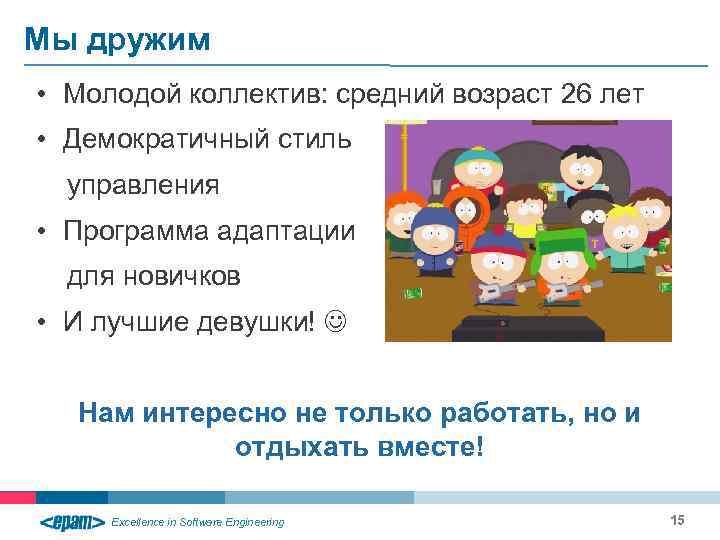 Мы дружим

• Молодой коллектив: средний возраст 26 лет
• Демократичный стиль управления
• Программа адаптации для новичков
• И лучшие девушки! ☺

Нам интересно не только работать, но и отдыхать вместе!

<epam> Excellence in Software Engineering

15